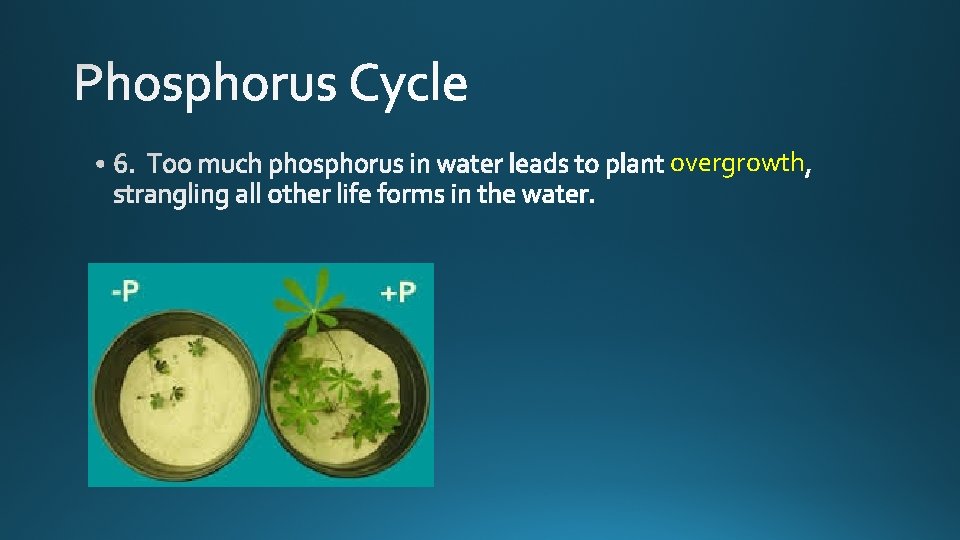 Phosphorus Cycle

• 6. Too much phosphorus in water leads to plant overgrowth, strangling all other life forms in the water.

-P

+P